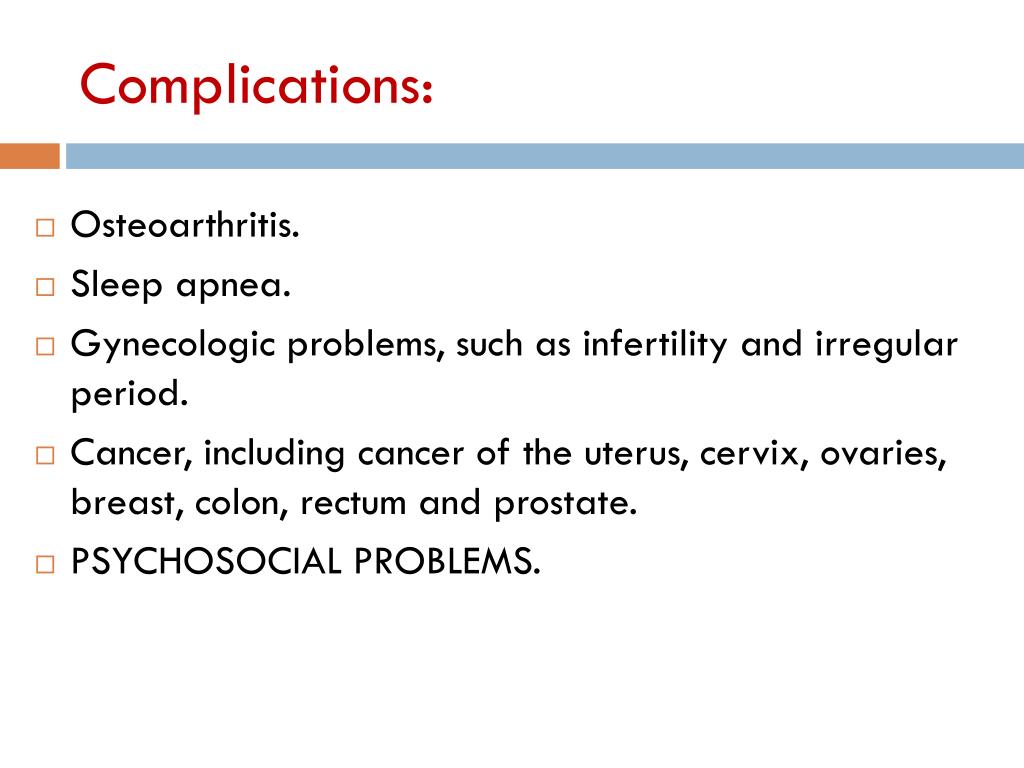 Complications:

□ Osteoarthritis.
□ Sleep apnea.
□ Gynecologic problems, such as infertility and irregular period.
□ Cancer, including cancer of the uterus, cervix, ovaries, breast, colon, rectum and prostate.
□ PSYCHOSOCIAL PROBLEMS.